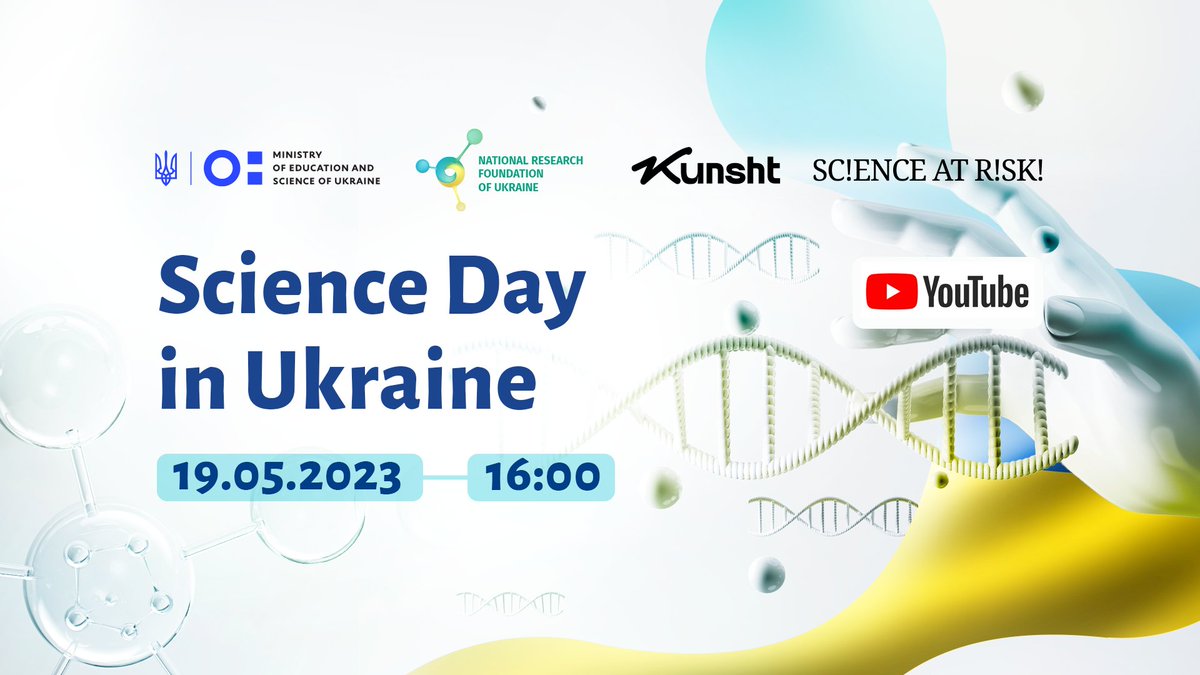 MINISTRY OF EDUCATION AND SCIENCE OF UKRAINE

NATIONAL RESEARCH FOUNDATION OF UKRAINE

Kunsht

SC!ENCE AT R!SK!

Science Day in Ukraine

YouTube

19.05.2023

16:00